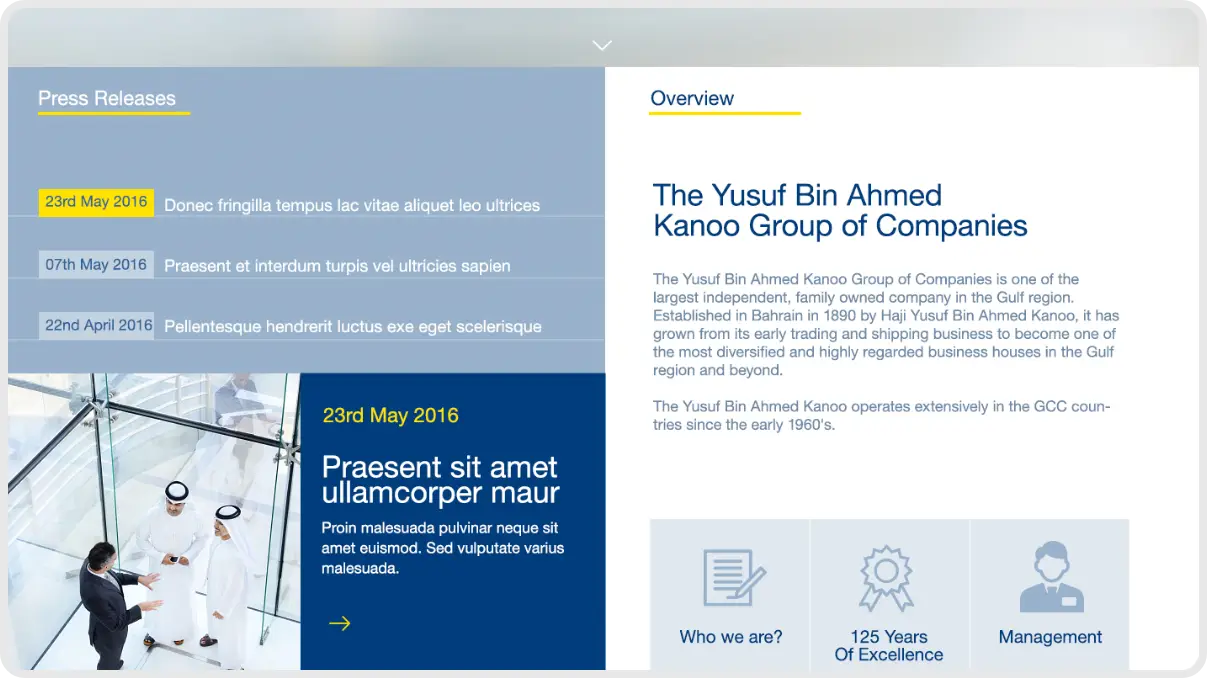 Press Releases

23rd May 2016 Donec fringilla tempus lac vitae aliquet leo ultrices

07th May 2016 Praesent et interdum turpis vel ultricies sapien

22nd April 2016 Pellentesque hendrerit luctus exe eget scelerisque

23rd May 2016

Praesent sit amet ullamcorper maur

Proin malesuada pulvinar neque sit amet euismod. Sed vulputate varius malesuada.

Overview

The Yusuf Bin Ahmed Kanoo Group of Companies

The Yusuf Bin Ahmed Kanoo Group of Companies is one of the largest independent, family owned company in the Gulf region. Established in Bahrain in 1890 by Haji Yusuf Bin Ahmed Kanoo, it has grown from its early trading and shipping business to become one of the most diversified and highly regarded business houses in the Gulf region and beyond.

The Yusuf Bin Ahmed Kanoo operates extensively in the GCC countries since the early 1960's.

Who we are?

125 Years Of Excellence

Management